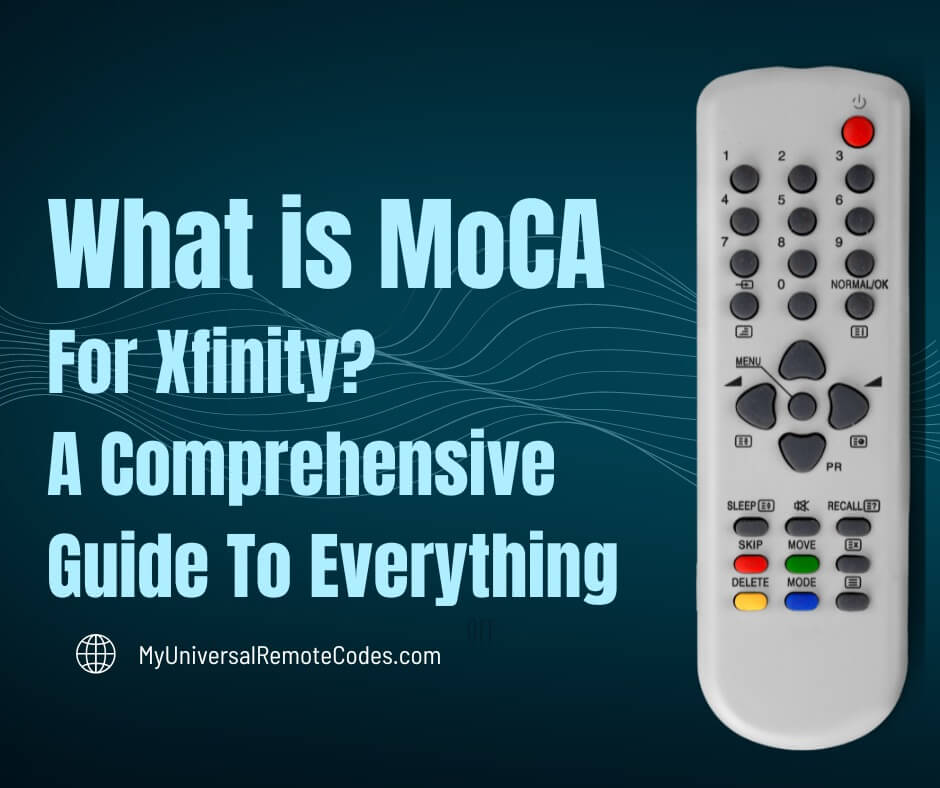 What is MoCA
For Xfinity?
A Comprehensive
Guide To Everything

MyUniversalRemoteCodes.com

1 2 3
4 5 6
7 8 9
0 NORMAL/OK
MENU
PR
SLEEP RECALL
SKIP MOVE
DELETE MODE